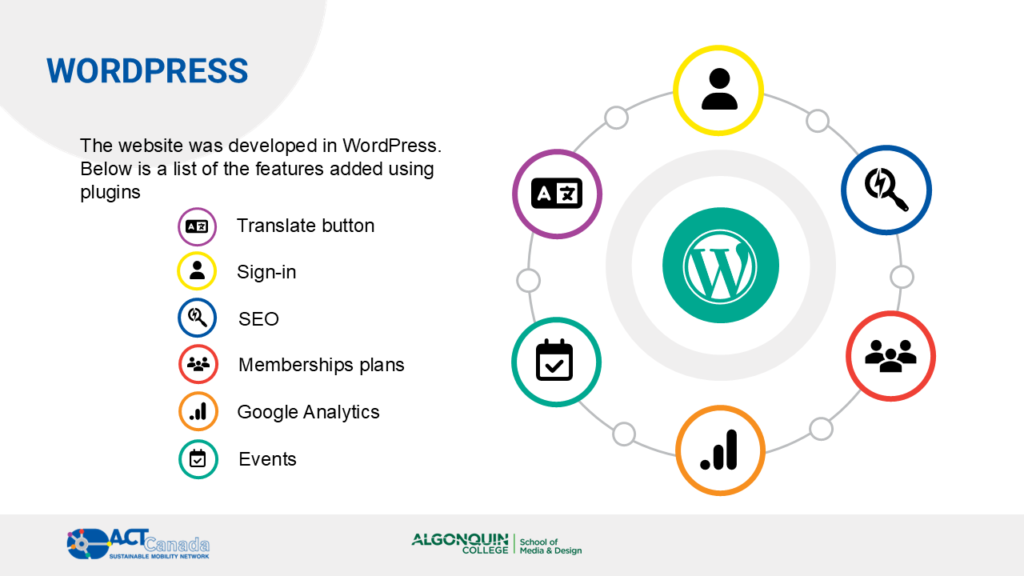 WORDPRESS

The website was developed in WordPress. Below is a list of the features added using plugins

Translate button

Sign-in

SEO

Memberships plans

Google Analytics

Events

ACT Canada
SUSTAINABLE MOBILITY NETWORK

ALGONQUIN COLLEGE | School of Media & Design